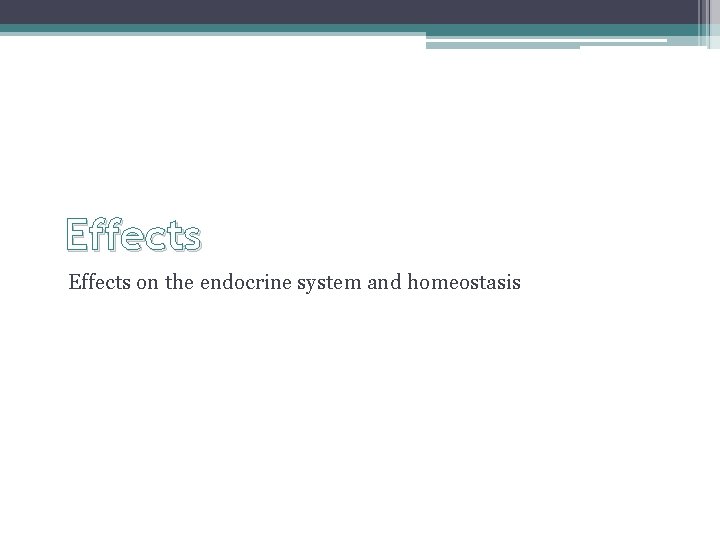 Effects

Effects on the endocrine system and homeostasis